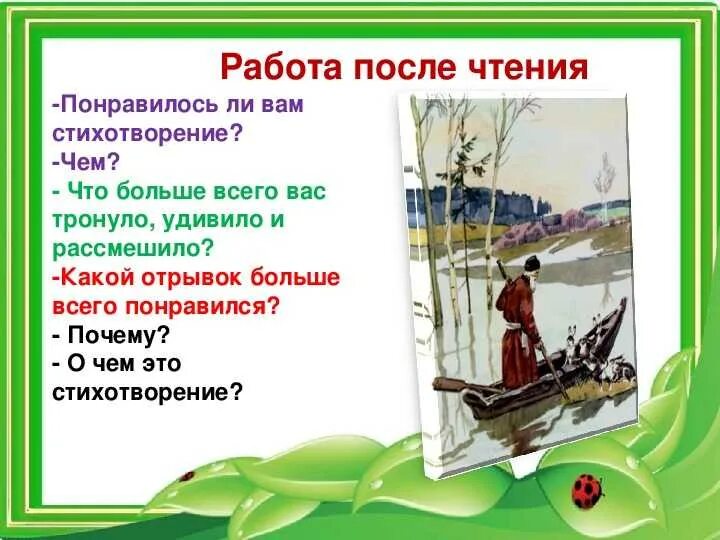 Работа после чтения

-Понравилось ли вам стихотворение?
-Чем?
- Что больше всего вас тронуло, удивило и рассмешило?
-Какой отрывок больше всего понравился?
- Почему?
- О чем это стихотворение?